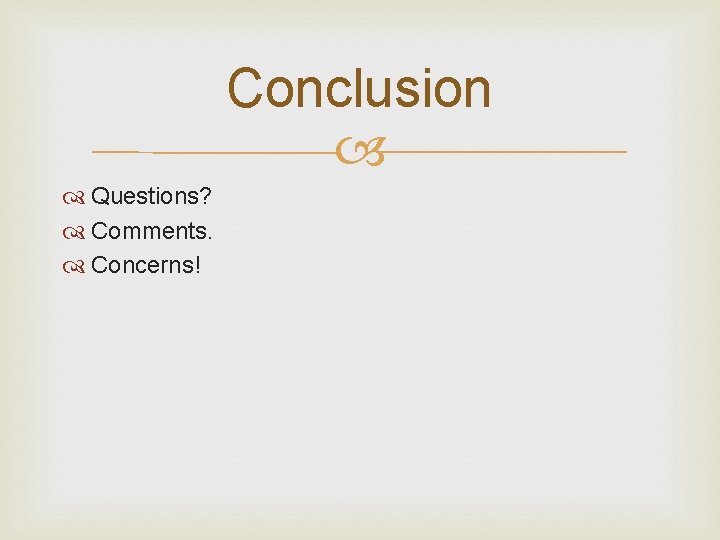 Conclusion

Questions?
Comments.
Concerns!